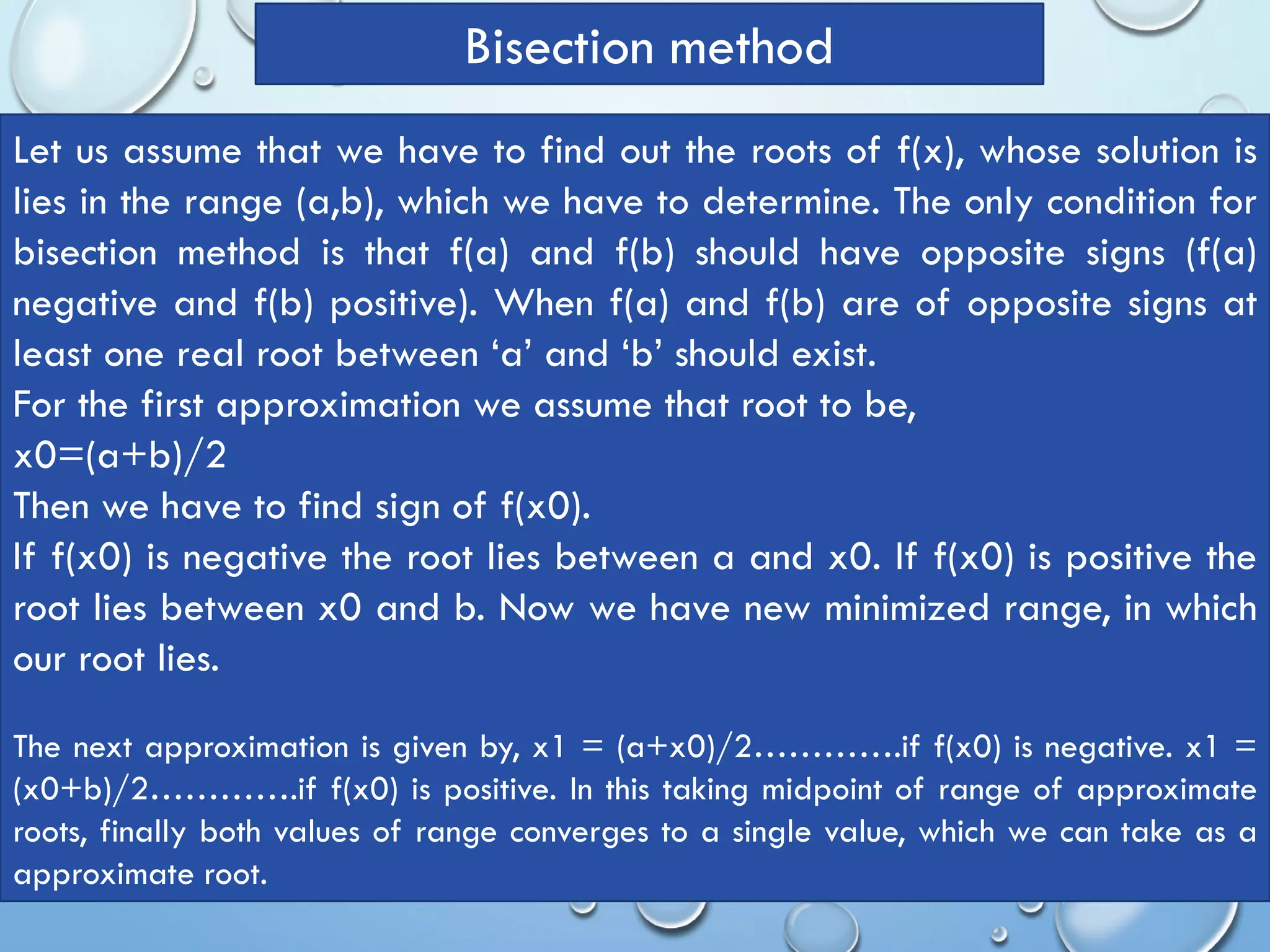 Bisection method

Let us assume that we have to find out the roots of f(x), whose solution is lies in the range (a,b), which we have to determine. The only condition for bisection method is that f(a) and f(b) should have opposite signs (f(a) negative and f(b) positive). When f(a) and f(b) are of opposite signs at least one real root between ‘a’ and ‘b’ should exist.
For the first approximation we assume that root to be,
x0=(a+b)/2
Then we have to find sign of f(x0).
If f(x0) is negative the root lies between a and x0. If f(x0) is positive the root lies between x0 and b. Now we have new minimized range, in which our root lies.

The next approximation is given by, x1 = (a+x0)/2…………if f(x0) is negative. x1 = (x0+b)/2…………if f(x0) is positive. In this taking midpoint of range of approximate roots, finally both values of range converges to a single value, which we can take as a approximate root.